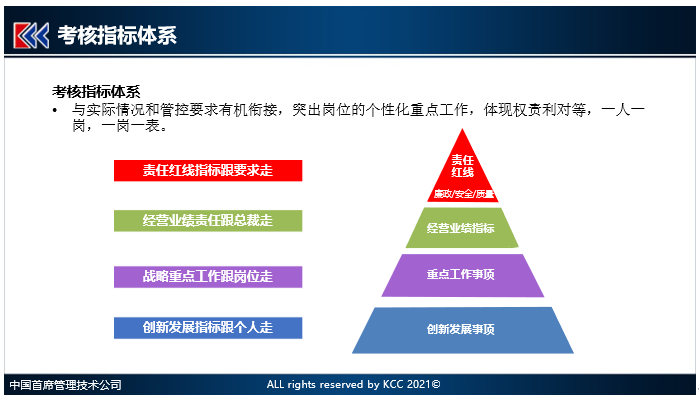 考核指标体系

考核指标体系

• 与实际情况和管控要求有机衔接，突出岗位的个性化重点工作，体现权责利对等，一人一岗，一岗一表。

责任红线指标跟要求走

经营业绩责任跟总裁走

战略重点工作跟岗位走

创新发展指标跟个人走

责任红线

廉政/安全/质量

经营业绩指标

重点工作事项

创新发展事项

中国首席管理技术公司

ALL rights reserved by KCC 2021©